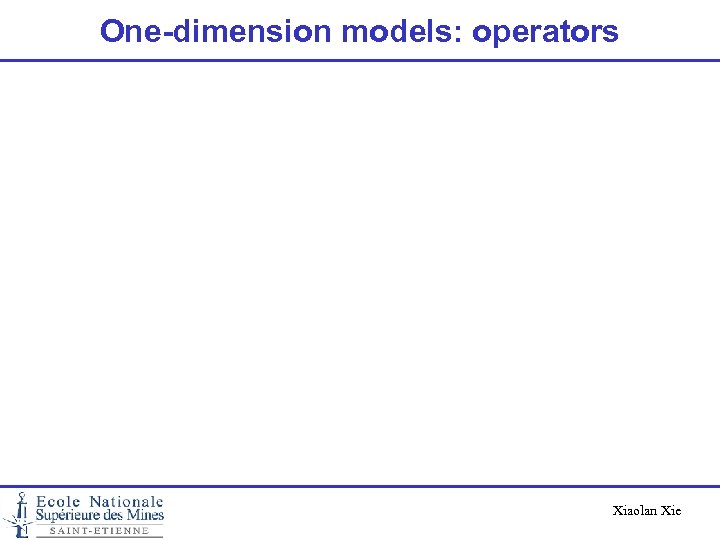 One-dimension models: operators

Ecole Nationale
Supérieure des Mines
SAINT-ETIENNE

Xiaolan Xie